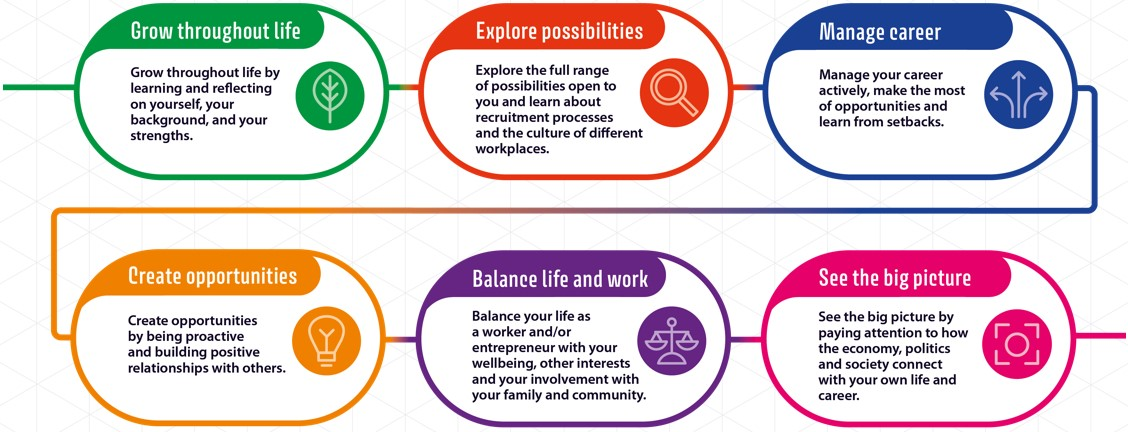 Grow throughout life

Grow throughout life by learning and reflecting on yourself, your background, and your strengths.

Explore possibilities

Explore the full range of possibilities open to you and learn about recruitment processes and the culture of different workplaces.

Manage career

Manage your career actively, make the most of opportunities and learn from setbacks.

Create opportunities

Create opportunities by being proactive and building positive relationships with others.

Balance life and work

Balance your life as a worker and/or entrepreneur with your wellbeing, other interests and your involvement with your family and community.

See the big picture

See the big picture by paying attention to how the economy, politics and society connect with your own life and career.